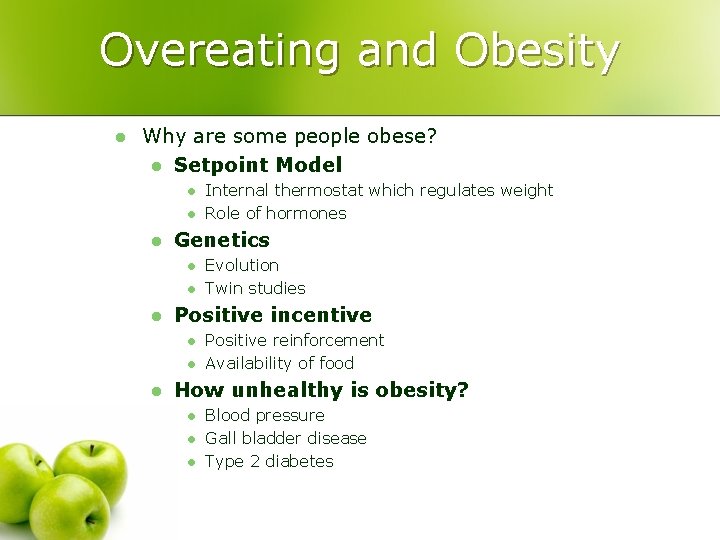 Overeating and Obesity

- Why are some people obese?
  - Setpoint Model
    - Internal thermostat which regulates weight
    - Role of hormones
  - Genetics
    - Evolution
    - Twin studies
  - Positive incentive
    - Positive reinforcement
    - Availability of food
  - How unhealthy is obesity?
    - Blood pressure
    - Gall bladder disease
    - Type 2 diabetes